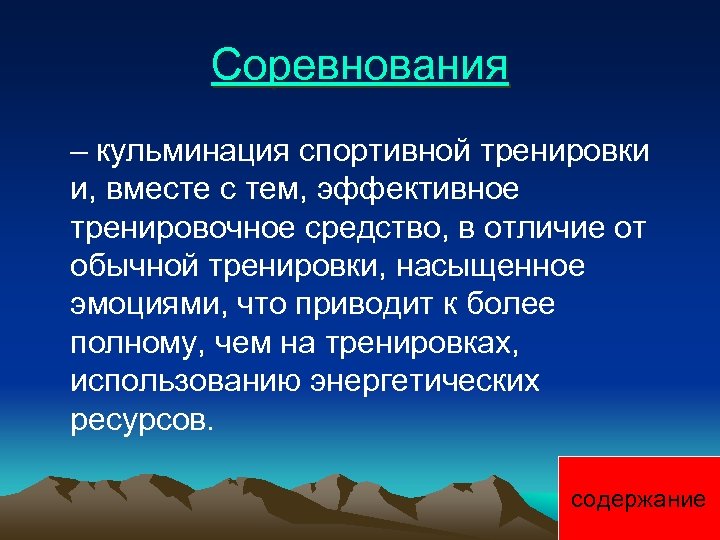 Соревнования

– кульминация спортивной тренировки и, вместе с тем, эффективное тренировочное средство, в отличие от обычной тренировки, насыщенное эмоциями, что приводит к более полному, чем на тренировках, использованию энергетических ресурсов.

содержание